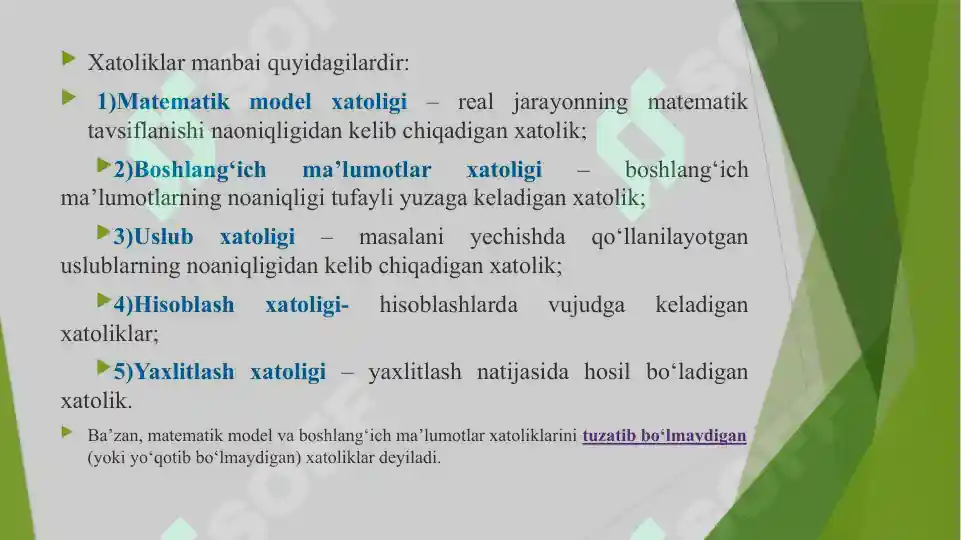 Xatoliklar manbai quyidagilardir:

1)Matematik model xatoligi – real jarayonning matematik tavsiflanishi naoniqligidan kelib chiqadigan xatolik;

2)Boshlang‘ich ma’lumotlar xatoligi – boshlang‘ich ma’lumotlarning noaniqligi tufayli yuzaga keladigan xatolik;

3)Uslub xatoligi – masalani yechishda qo‘llanilayotgan uslublarning noaniqligidan kelib chiqadigan xatolik;

4)Hisoblash xatoligi- hisoblashlarda vujudga keladigan xatoliklar;

5)Yaxlitlash xatoligi – yaxlitlash natijasida hosil bo‘ladigan xatolik.

Ba’zan, matematik model va boshlang‘ich ma’lumotlar xatoliklarini tuzatib bo‘lmaydigan (yoki yo‘qotib bo‘lmaydigan) xatoliklar deyiladi.